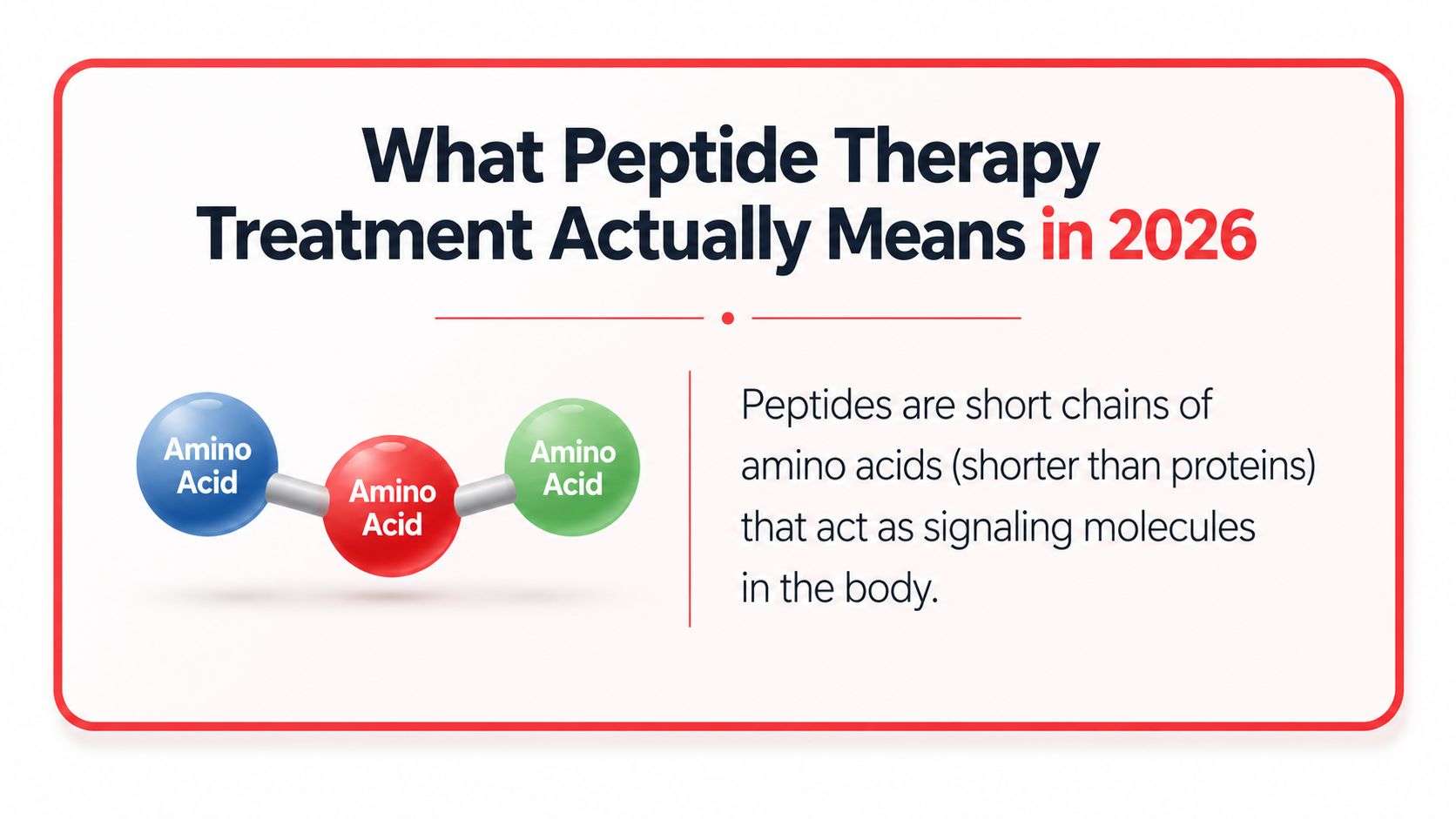 What Peptide Therapy Treatment Actually Means in 2026

Amino Acid

Amino Acid

Amino Acid

Peptides are short chains of amino acids (shorter than proteins) that act as signaling molecules in the body.